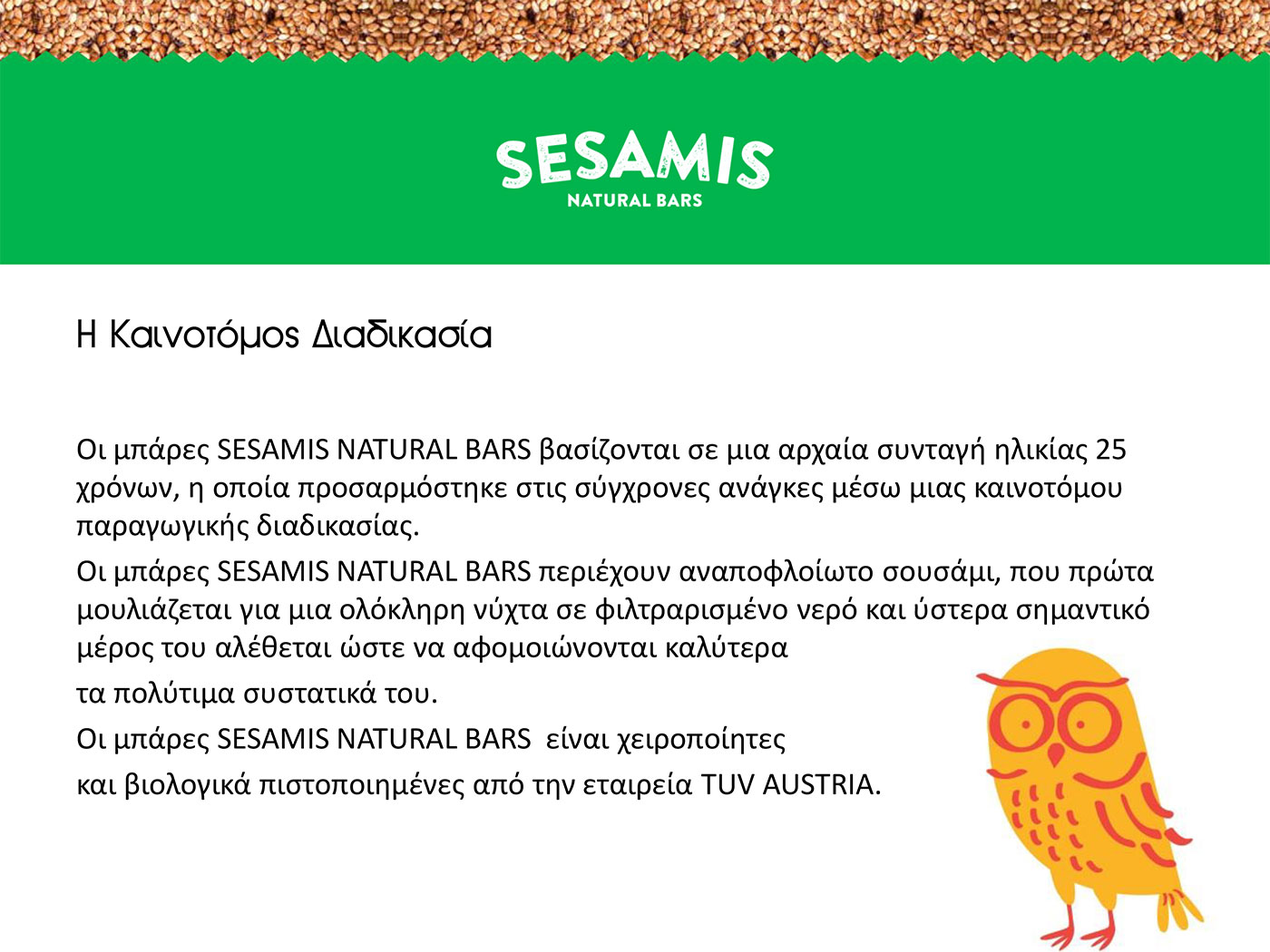 SESAMIS
NATURAL BARS

Η Καινοτόμος Διαδικασία

Οι μπάρες SESAMIS NATURAL BARS βασίζονται σε μια αρχαία συνταγή ηλικίας 25 χρόνων, η οποία προσαρμόστηκε στις σύγχρονες ανάγκες μέσω μιας καινοτόμου παραγωγικής διαδικασίας.

Οι μπάρες SESAMIS NATURAL BARS περιέχουν αναποφλοίωτο σουσάμι, που πρώτα μουλιάζεται για μια ολόκληρη νύχτα σε φιλτραρισμένο νερό και ύστερα σημαντικό μέρος του αλέθεται ώστε να αφομοιώνονται καλύτερα

τα πολύτιμα συστατικά του.

Οι μπάρες SESAMIS NATURAL BARS είναι χειροποίητες

και βιολογικά πιστοποιημένες από την εταιρεία TUV AUSTRIA.